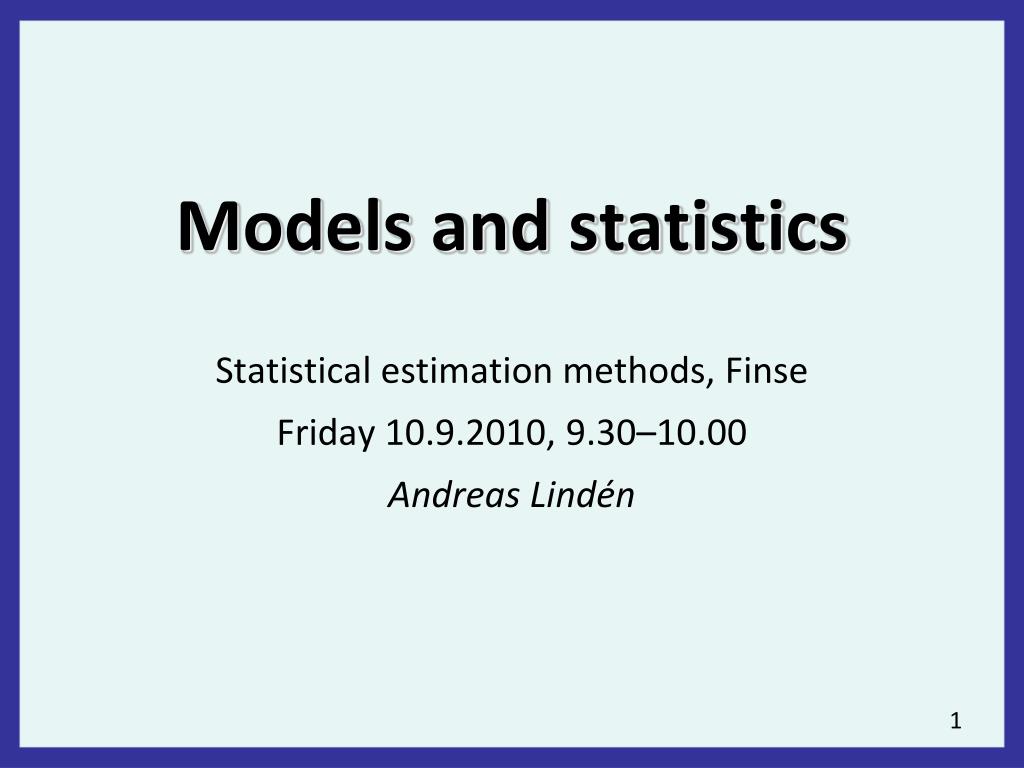 Models and statistics

Statistical estimation methods, Finse

Friday 10.9.2010, 9.30–10.00

Andreas Lindén

1